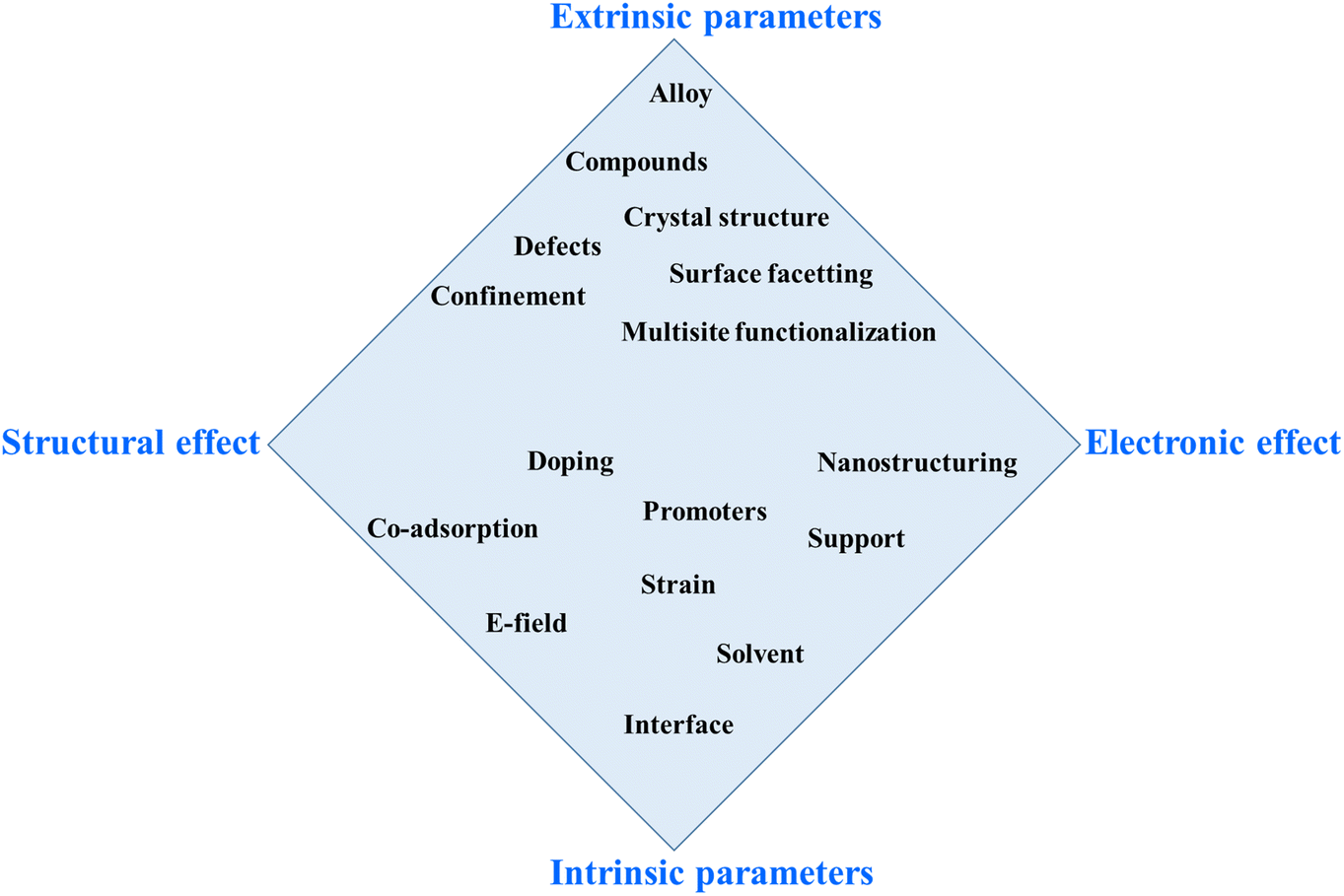 Extrinsic parameters

Alloy

Compounds

Crystal structure

Defects

Surface facetting

Confinement

Multisite functionalization

Structural effect

Electronic effect

Doping

Nanostructuring

Promoters

Co-adsorption

Support

Strain

E-field

Solvent

Interface

Intrinsic parameters